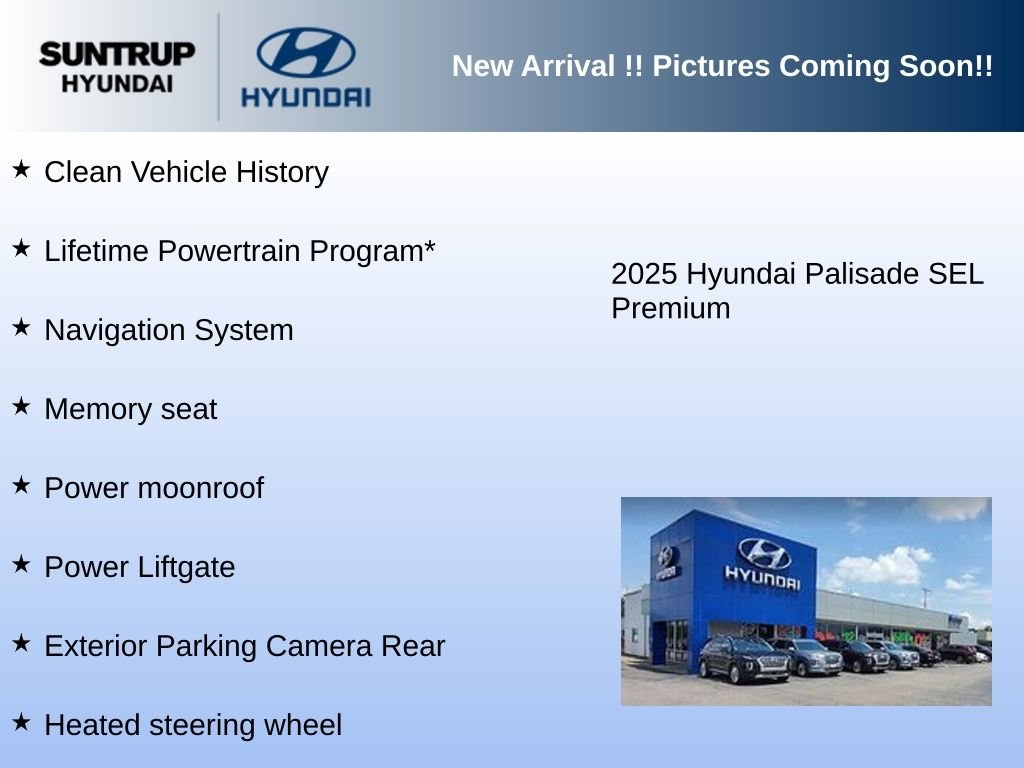 SUNTRUP HYUNDAI

HYUNDAI

New Arrival !! Pictures Coming Soon!!

★ Clean Vehicle History

★ Lifetime Powertrain Program*

★ Navigation System

★ Memory seat

★ Power moonroof

★ Power Liftgate

★ Exterior Parking Camera Rear

★ Heated steering wheel

2025 Hyundai Palisade SEL Premium

HYUNDAI

HYUNDAI